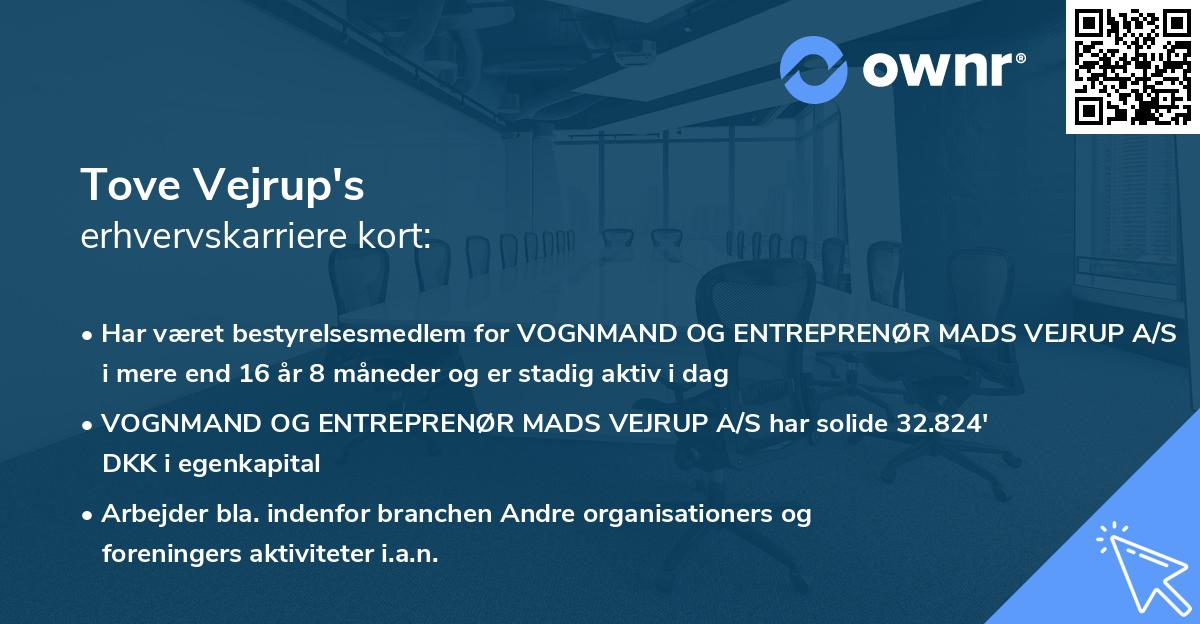 ownr®

Tove Vejrup's
erhvervskarriere kort:

• Har været bestyrelsesmedlem for VOGNMAND OG ENTREPRENØR MADS VEJRUP A/S i mere end 16 år 8 måneder og er stadig aktiv i dag

• VOGNMAND OG ENTREPRENØR MADS VEJRUP A/S har solide 32.824' DKK i egenkapital

• Arbejder bla. indenfor branchen Andre organisationers og foreningers aktiviteter i.a.n.